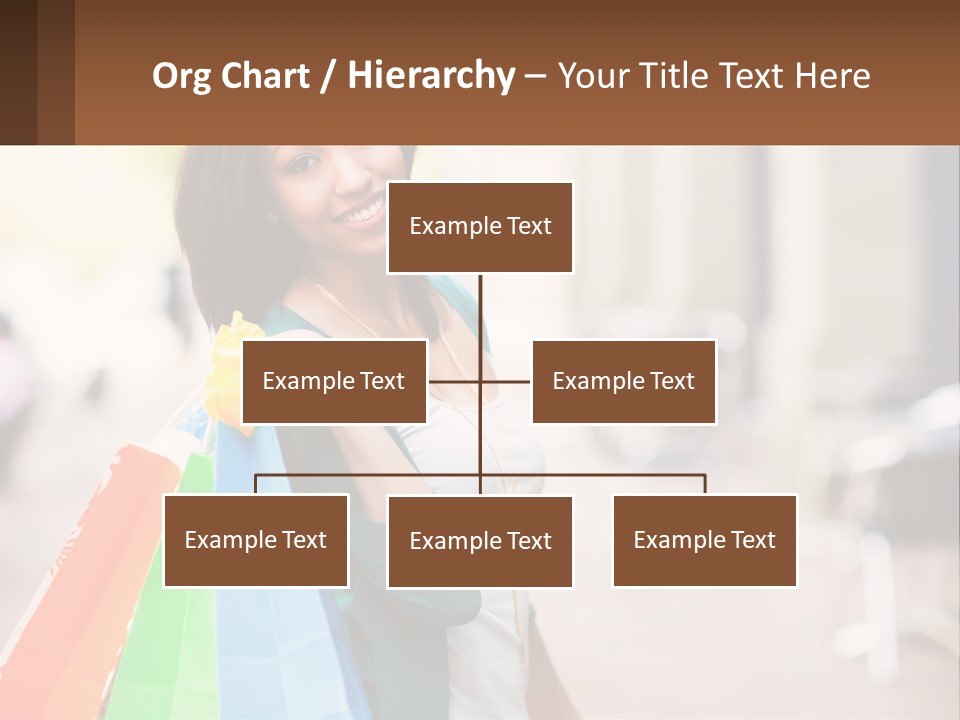 Org Chart / Hierarchy – Your Title Text Here

Example Text

Example Text

Example Text

Example Text

Example Text

Example Text